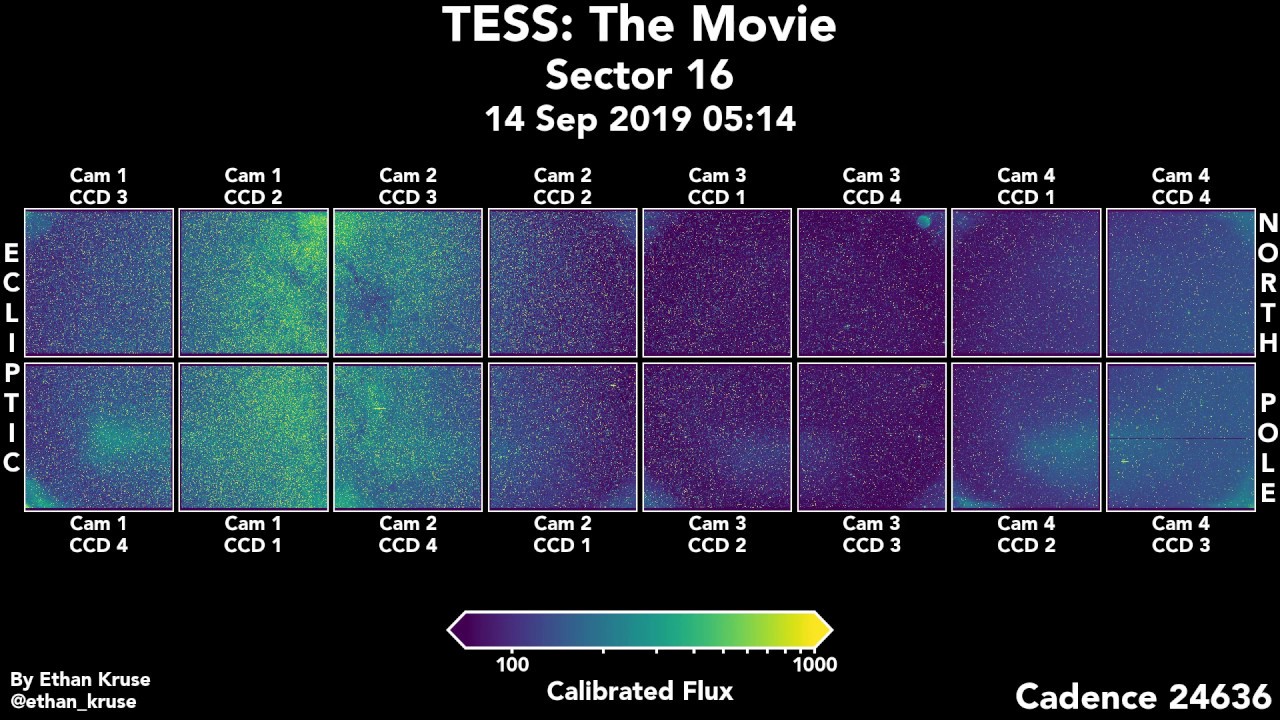 TESS: The Movie
Sector 16
14 Sep 2019 05:14

Cam 1 CCD 3
Cam 1 CCD 2
Cam 2 CCD 3
Cam 2 CCD 2
Cam 3 CCD 1
Cam 3 CCD 4
Cam 4 CCD 1
Cam 4 CCD 4

ECLIPTIC

NORTH POLE

Cam 1 CCD 4
Cam 1 CCD 1
Cam 2 CCD 4
Cam 2 CCD 1
Cam 3 CCD 2
Cam 3 CCD 3
Cam 4 CCD 2
Cam 4 CCD 3

100
1000
Calibrated Flux

By Ethan Kruse
@ethan_kruse

Cadence 24636